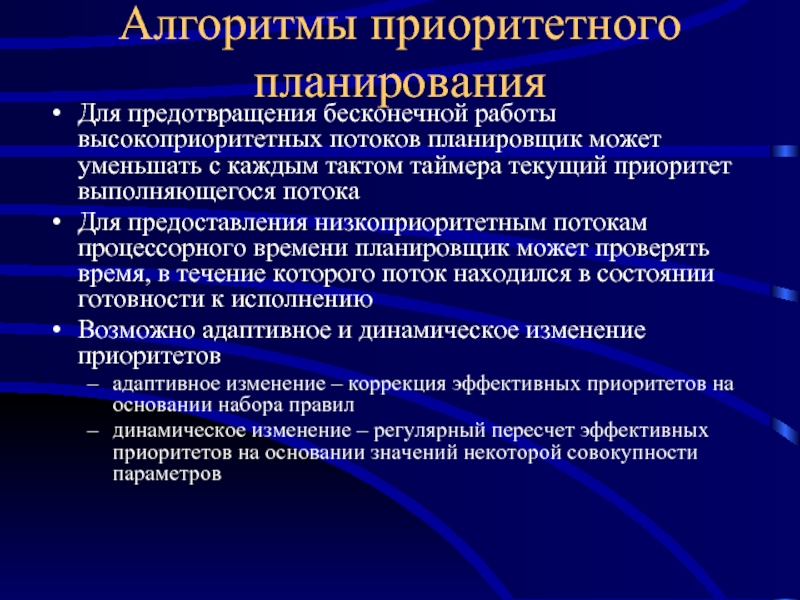 Алгоритмы приоритетного планирования

• Для предотвращения бесконечной работы высокоприоритетных потоков планировщик может уменьшать с каждым тактом таймера текущий приоритет выполняющегося потока

• Для предоставления низкоприоритетным потокам процессорного времени планировщик может проверять время, в течение которого поток находился в состоянии готовности к исполнению

• Возможно адаптивное и динамическое изменение приоритетов

– адаптивное изменение – коррекция эффективных приоритетов на основании набора правил

– динамическое изменение – регулярный пересчет эффективных приоритетов на основании значений некоторой совокупности параметров